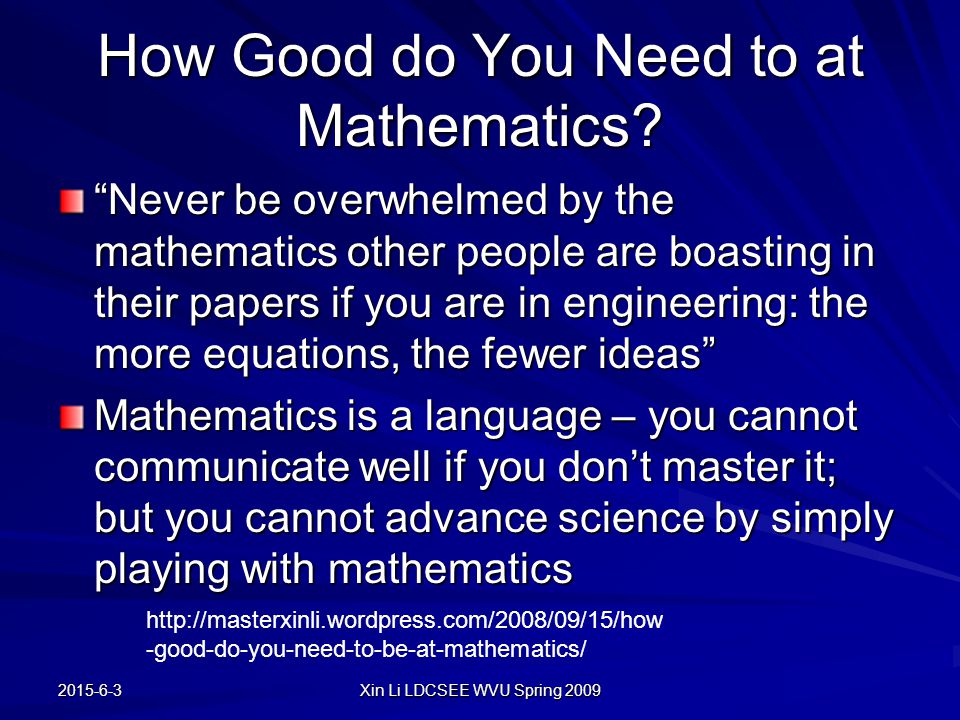 How Good do You Need to at Mathematics?

“Never be overwhelmed by the mathematics other people are boasting in their papers if you are in engineering: the more equations, the fewer ideas”

Mathematics is a language – you cannot communicate well if you don’t master it; but you cannot advance science by simply playing with mathematics

http://masterxinli.wordpress.com/2008/09/15/how-good-do-you-need-to-be-at-mathematics/

2015-6-3

Xin Li LDCSEE WVU Spring 2009